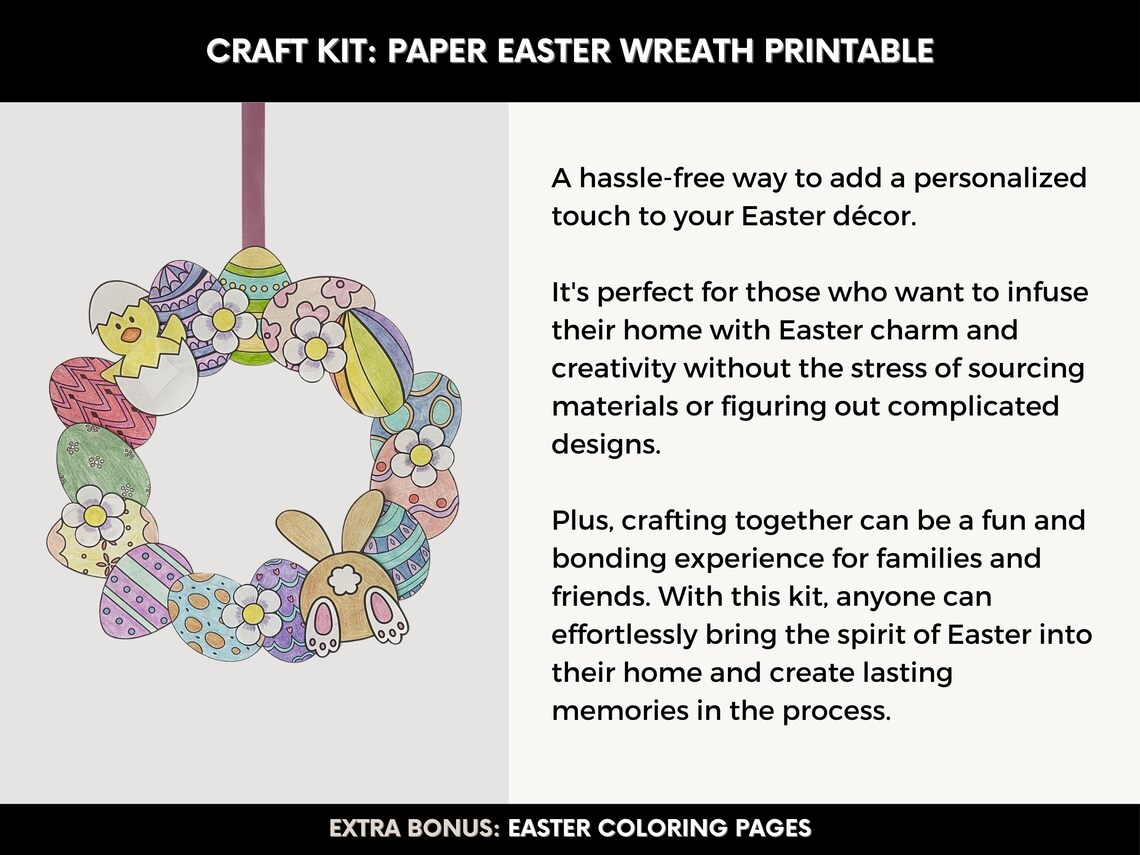 CRAFT KIT: PAPER EASTER WREATH PRINTABLE

A hassle-free way to add a personalized touch to your Easter décor.

It's perfect for those who want to infuse their home with Easter charm and creativity without the stress of sourcing materials or figuring out complicated designs.

Plus, crafting together can be a fun and bonding experience for families and friends. With this kit, anyone can effortlessly bring the spirit of Easter into their home and create lasting memories in the process.

EXTRA BONUS: EASTER COLORING PAGES